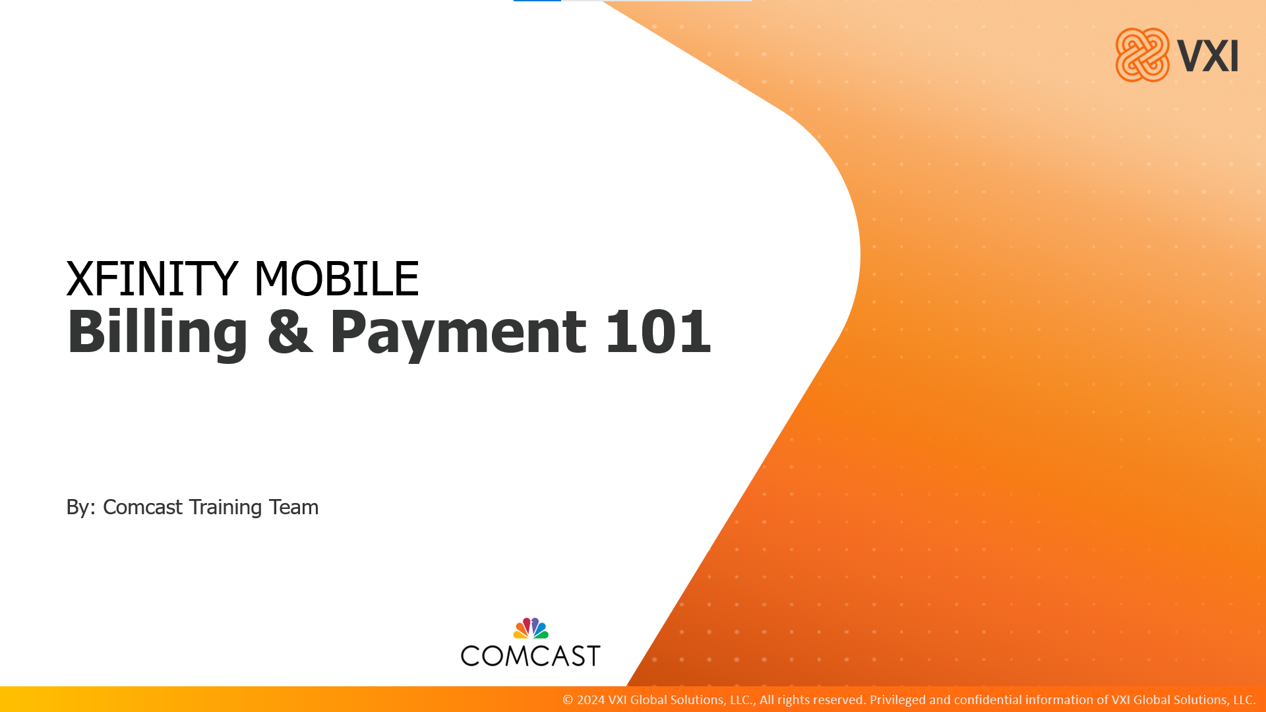 VXI

XFINITY MOBILE
Billing & Payment 101

By: Comcast Training Team

COMCAST

© 2024 VXI Global Solutions, LLC., All rights reserved. Privileged and confidential information of VXI Global Solutions, LLC.